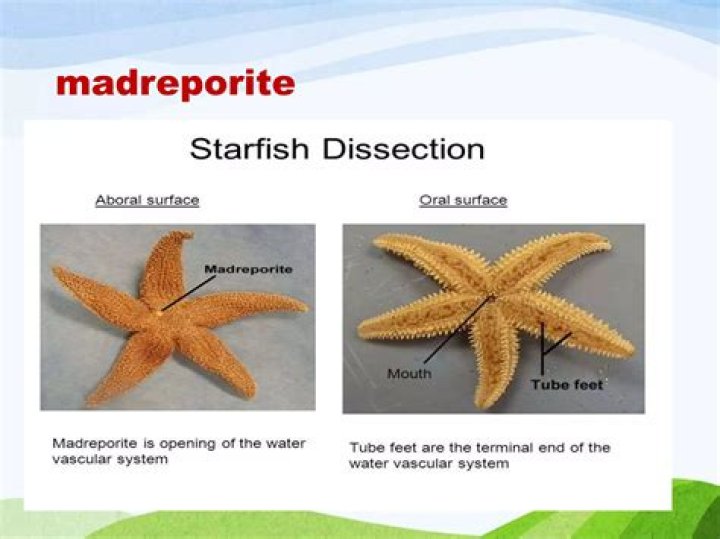 madreporite

Starfish Dissection

Aboral surface

Madreporite

Madreporite is opening of the water vascular system

Oral surface

Mouth

Tube feet

Tube feet are the terminal end of the water vascular system